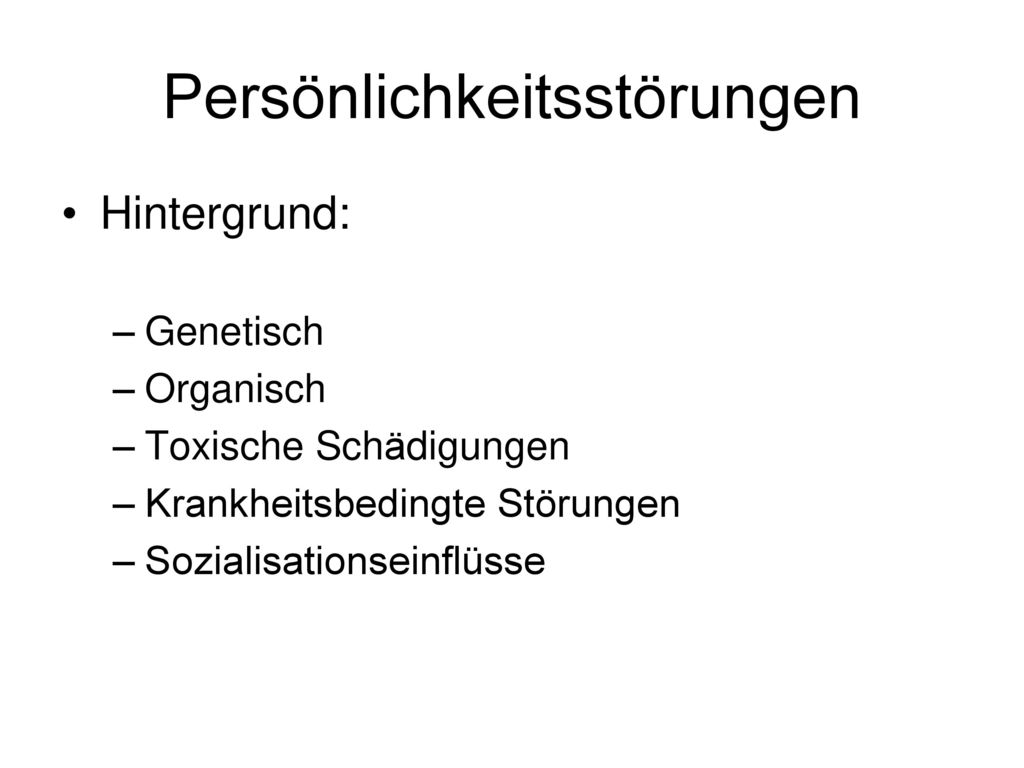 Persönlichkeitsstörungen

• Hintergrund:

– Genetisch
– Organisch
– Toxische Schädigungen
– Krankheitsbedingte Störungen
– Sozialisationseinflüsse